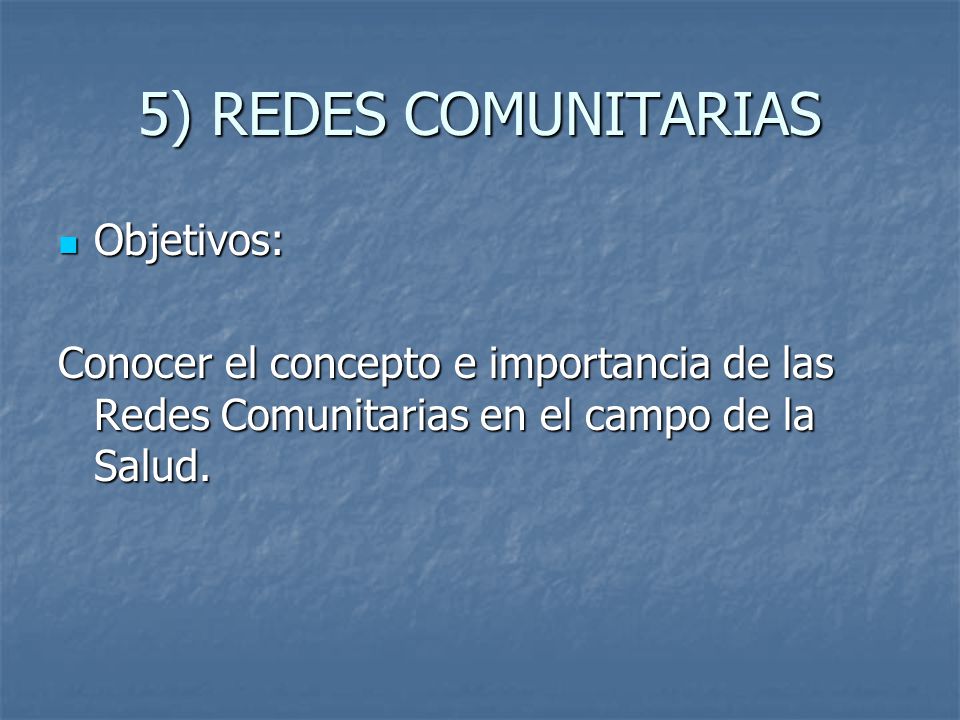 5) REDES COMUNITARIAS

Objetivos:

Conocer el concepto e importancia de las Redes Comunitarias en el campo de la Salud.